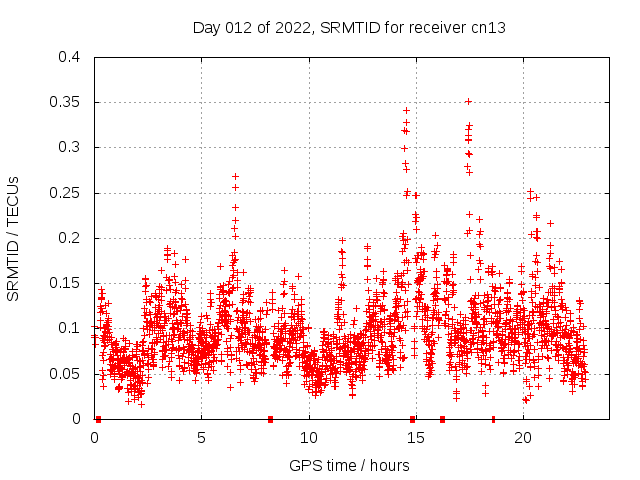 Day 012 of 2022, SRMTID for receiver cn13

SRMTID / TECUs

0.4
0.35
0.3
0.25
0.2
0.15
0.1
0.05
0

0
5
10
15
20

GPS time / hours